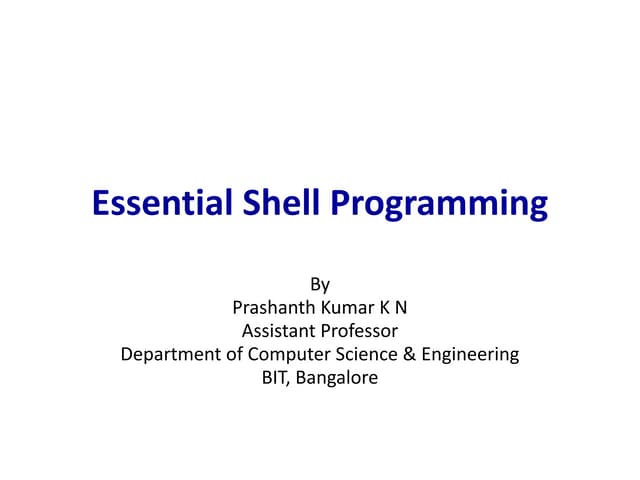 Essential Shell Programming

By
Prashanth Kumar K N
Assistant Professor
Department of Computer Science & Engineering
BIT, Bangalore